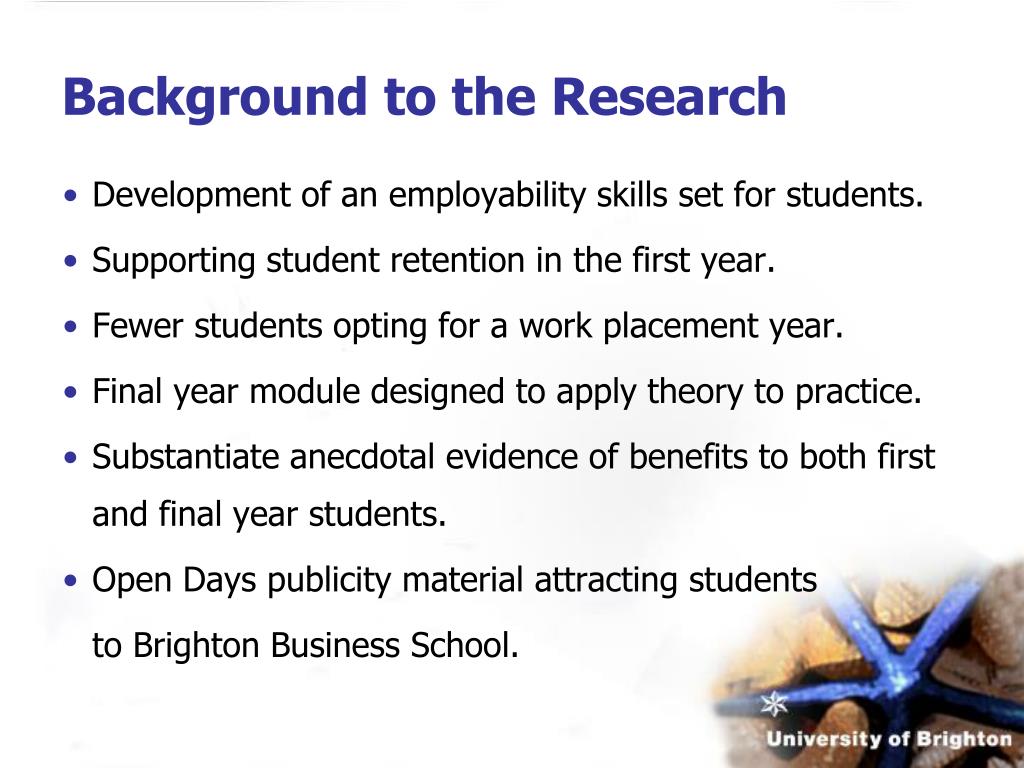 Background to the Research

• Development of an employability skills set for students.
• Supporting student retention in the first year.
• Fewer students opting for a work placement year.
• Final year module designed to apply theory to practice.
• Substantiate anecdotal evidence of benefits to both first and final year students.
• Open Days publicity material attracting students to Brighton Business School.

University of Brighton